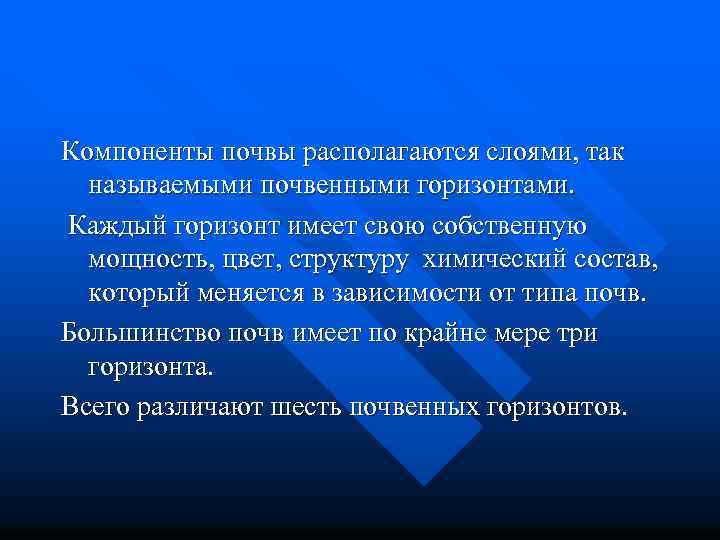 Компоненты почвы располагаются слоями, так называемыми почвенными горизонтами.

Каждый горизонт имеет свою собственную мощность, цвет, структуру химический состав, который меняется в зависимости от типа почв.

Большинство почв имеет по крайне мере три горизонта.

Всего различают шесть почвенных горизонтов.